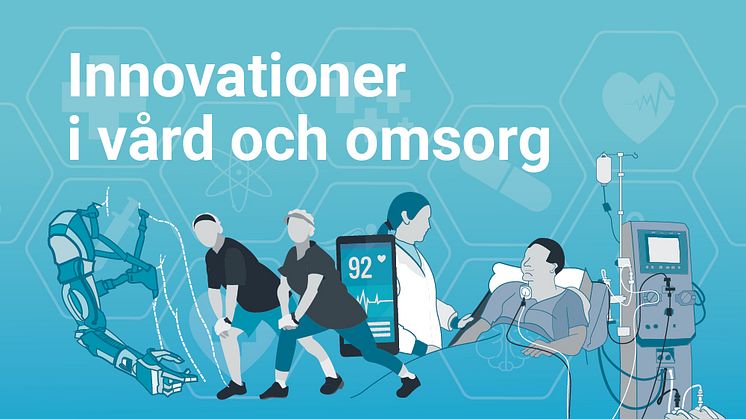 Innovationer
i vård och omsorg

92